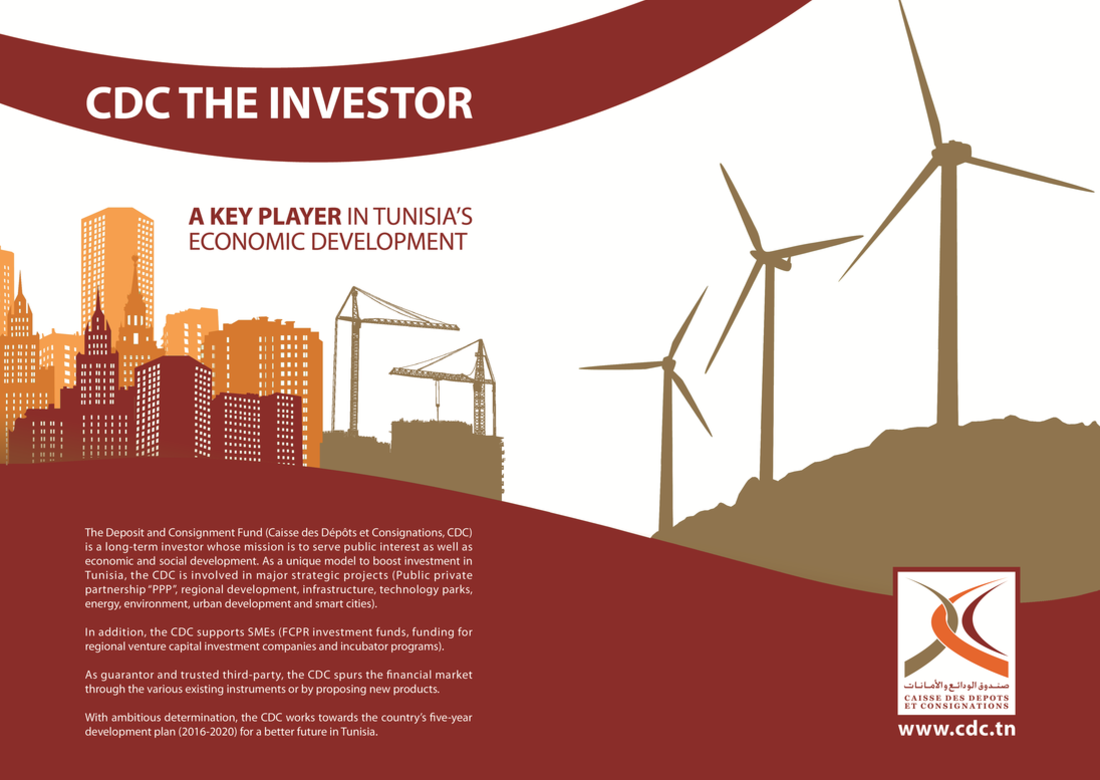 CDC THE INVESTOR

A KEY PLAYER IN TUNISIA'S ECONOMIC DEVELOPMENT

The Deposit and Consignment Fund (Caisse des Dépôts et Consignations, CDC) is a long-term investor whose mission is to serve public interest as well as economic and social development. As a unique model to boost investment in Tunisia, the CDC is involved in major strategic projects (Public private partnership "PPP", regional development, infrastructure, technology parks, energy, environment, urban development and smart cities).

In addition, the CDC supports SMEs (FCPR investment funds, funding for regional venture capital investment companies and incubator programs).

As guarantor and trusted third-party, the CDC spurs the financial market through the various existing instruments or by proposing new products.

With ambitious determination, the CDC works towards the country's five-year development plan (2016-2020) for a better future in Tunisia.

صندوق الودائع والأمانات
CAISSE DES DEPOTS ET CONSIGNATIONS

www.cdc.tn